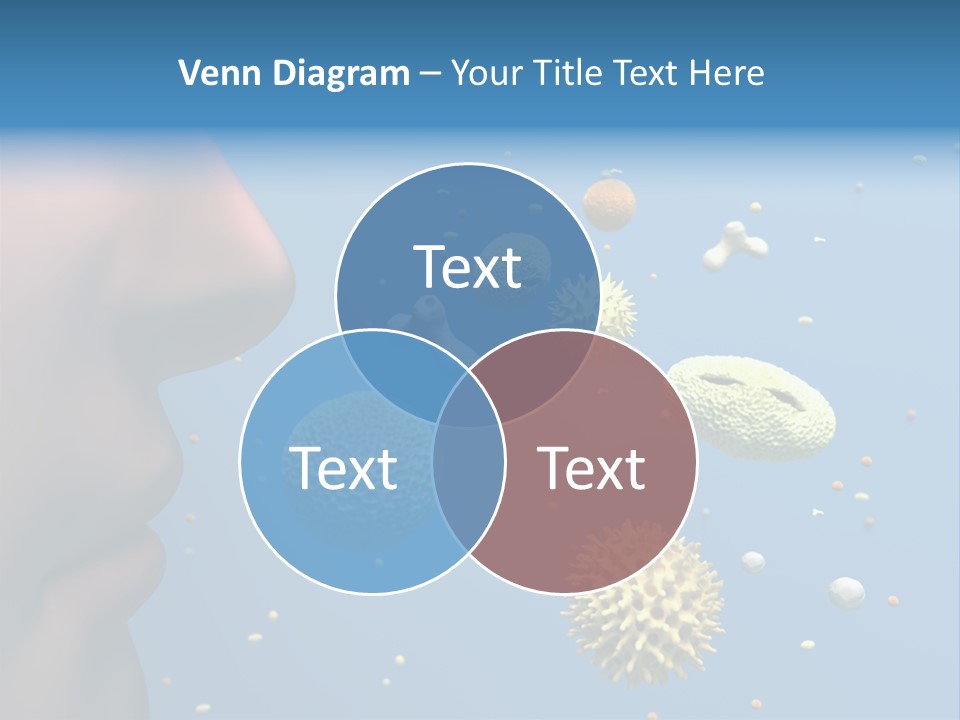 Venn Diagram – Your Title Text Here

Text

Text

Text